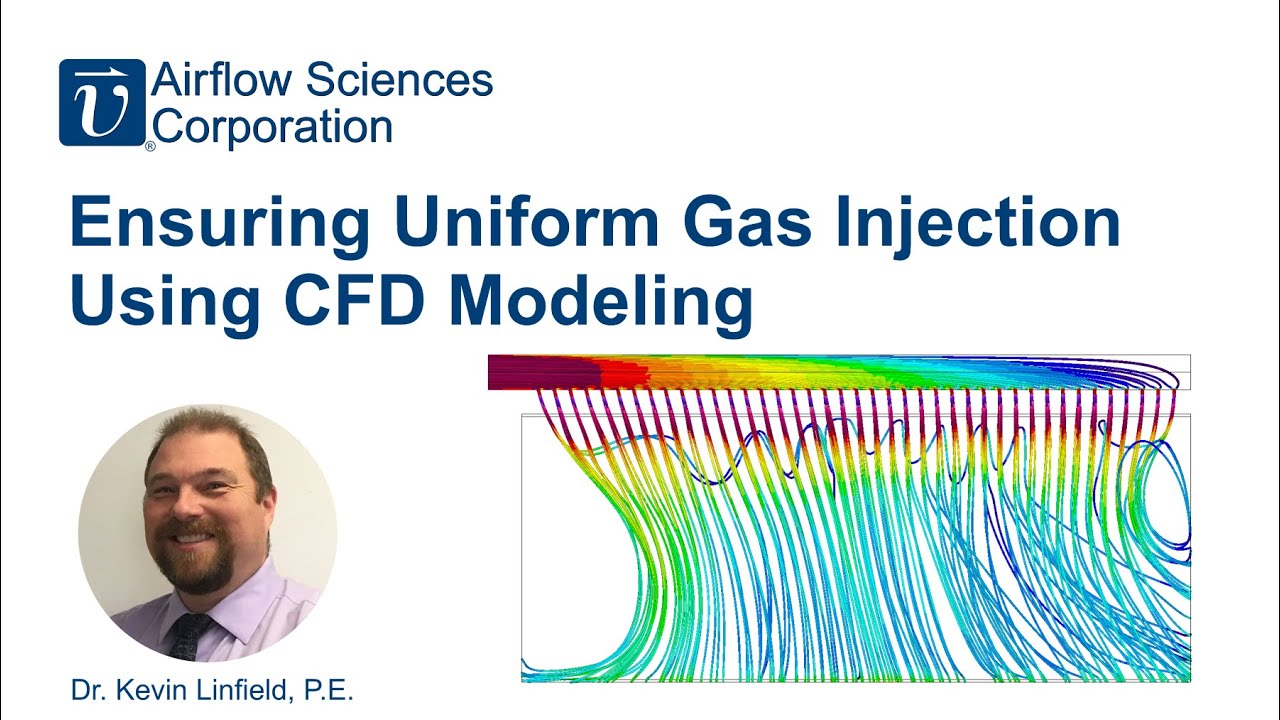 Airflow Sciences Corporation

Ensuring Uniform Gas Injection Using CFD Modeling

Dr. Kevin Linfield, P.E.